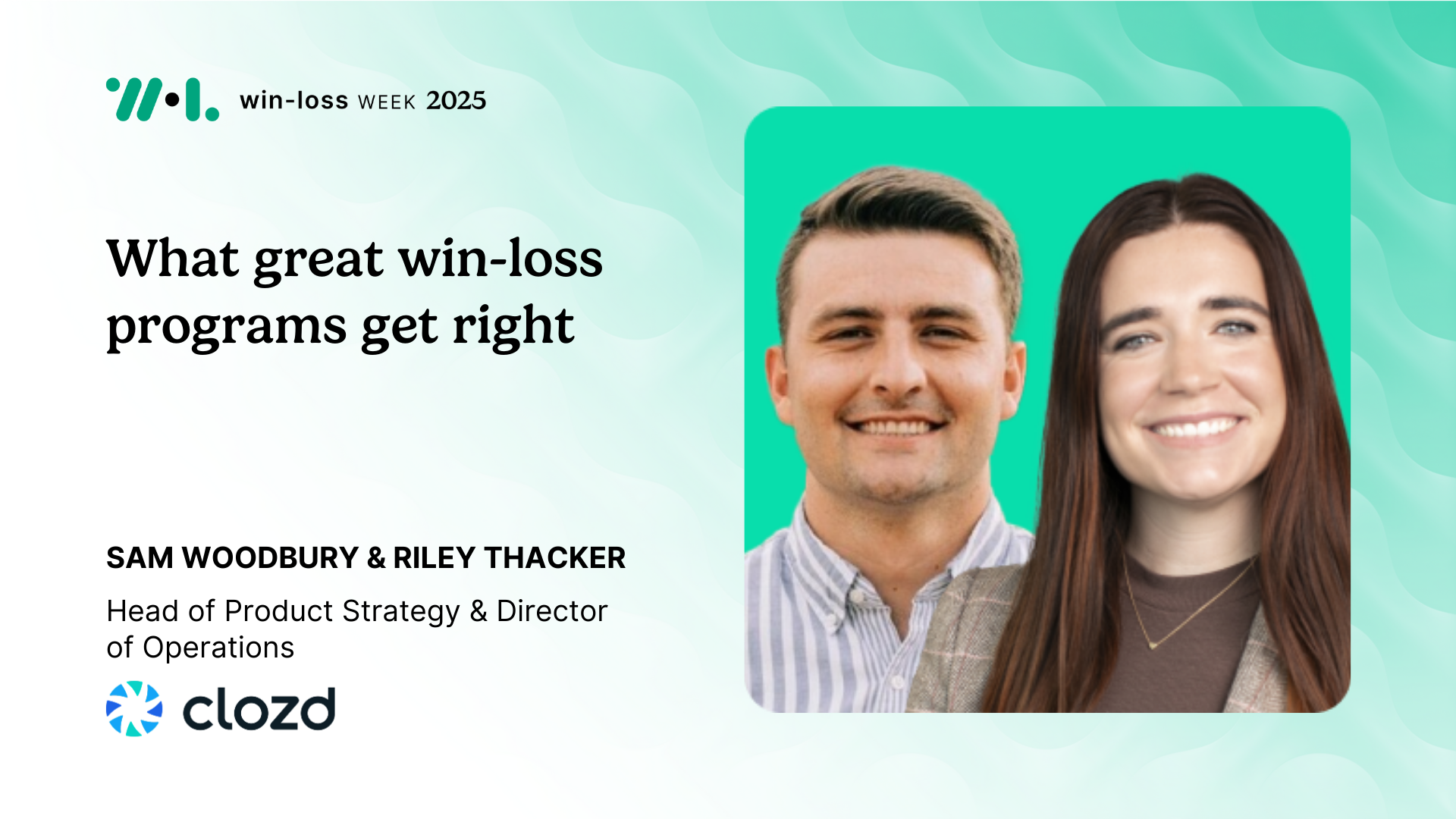 win-loss WEEK 2025

What great win-loss programs get right

SAM WOODBURY & RILEY THACKER

Head of Product Strategy & Director of Operations

clozd